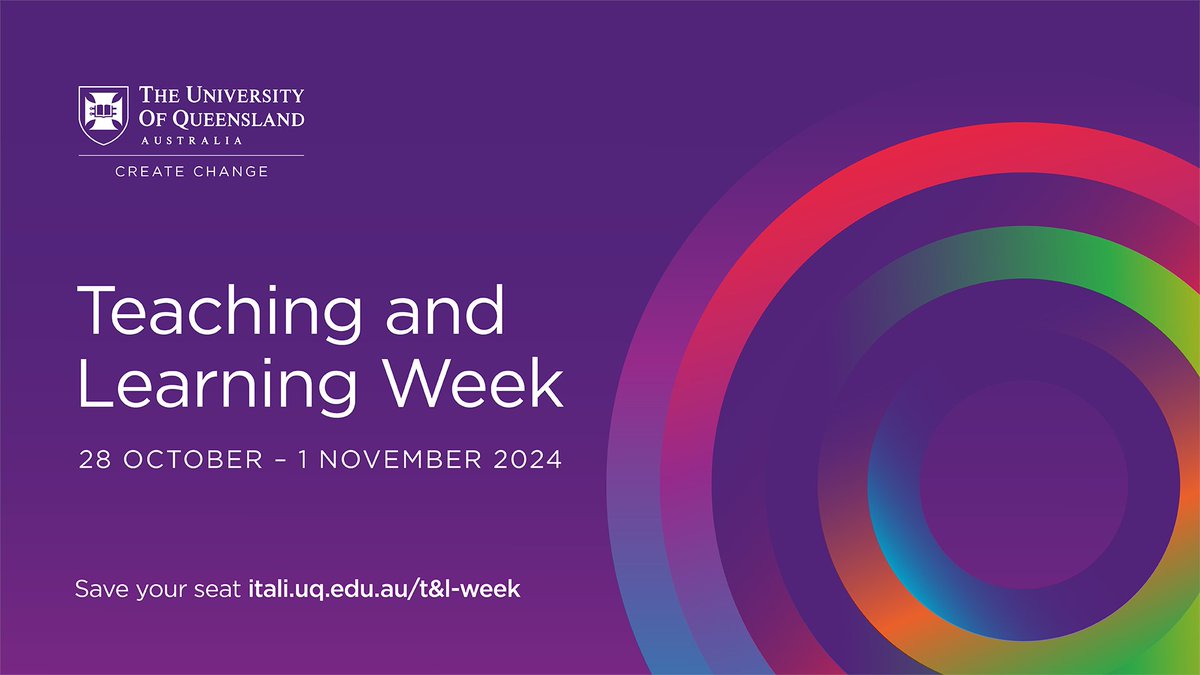 THE UNIVERSITY
OF QUEENSLAND
AUSTRALIA

CREATE CHANGE

Teaching and Learning Week

28 OCTOBER – 1 NOVEMBER 2024

Save your seat itali.uq.edu.au/t&l-week